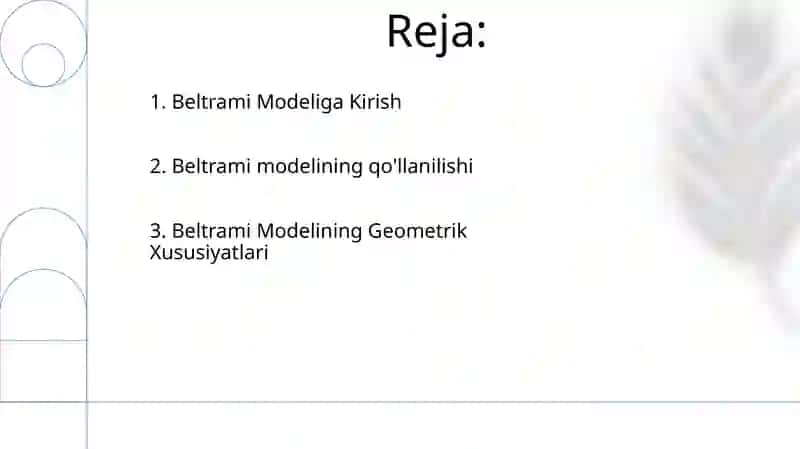 Reja:

1. Beltrami Modeliga Kirish

2. Beltrami modelining qo'llanilishi

3. Beltrami Modelining Geometrik Xususiyatlari